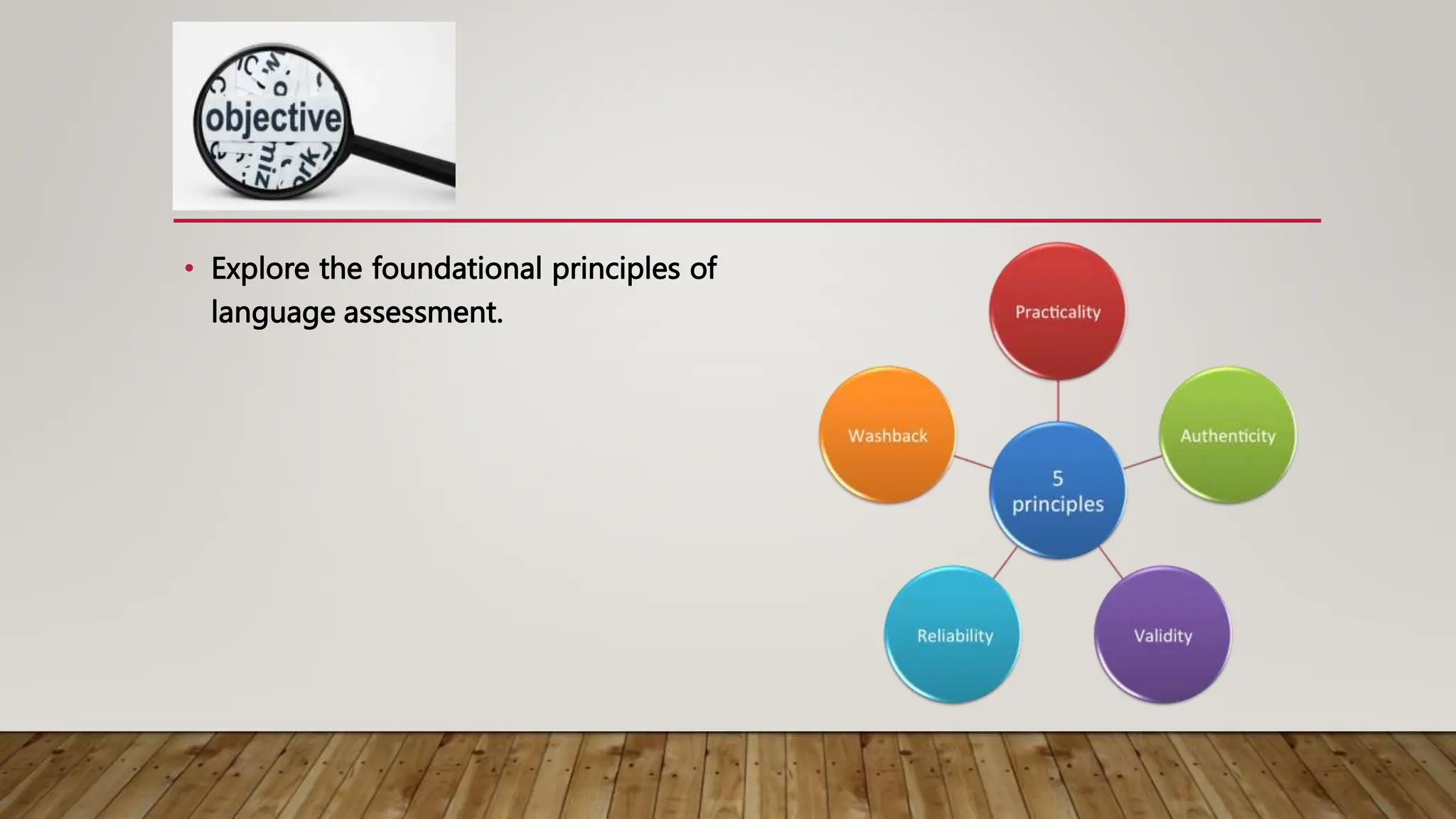 objective

• Explore the foundational principles of language assessment.

Practicality
Washback
Authenticity
5 principles
Reliability
Validity